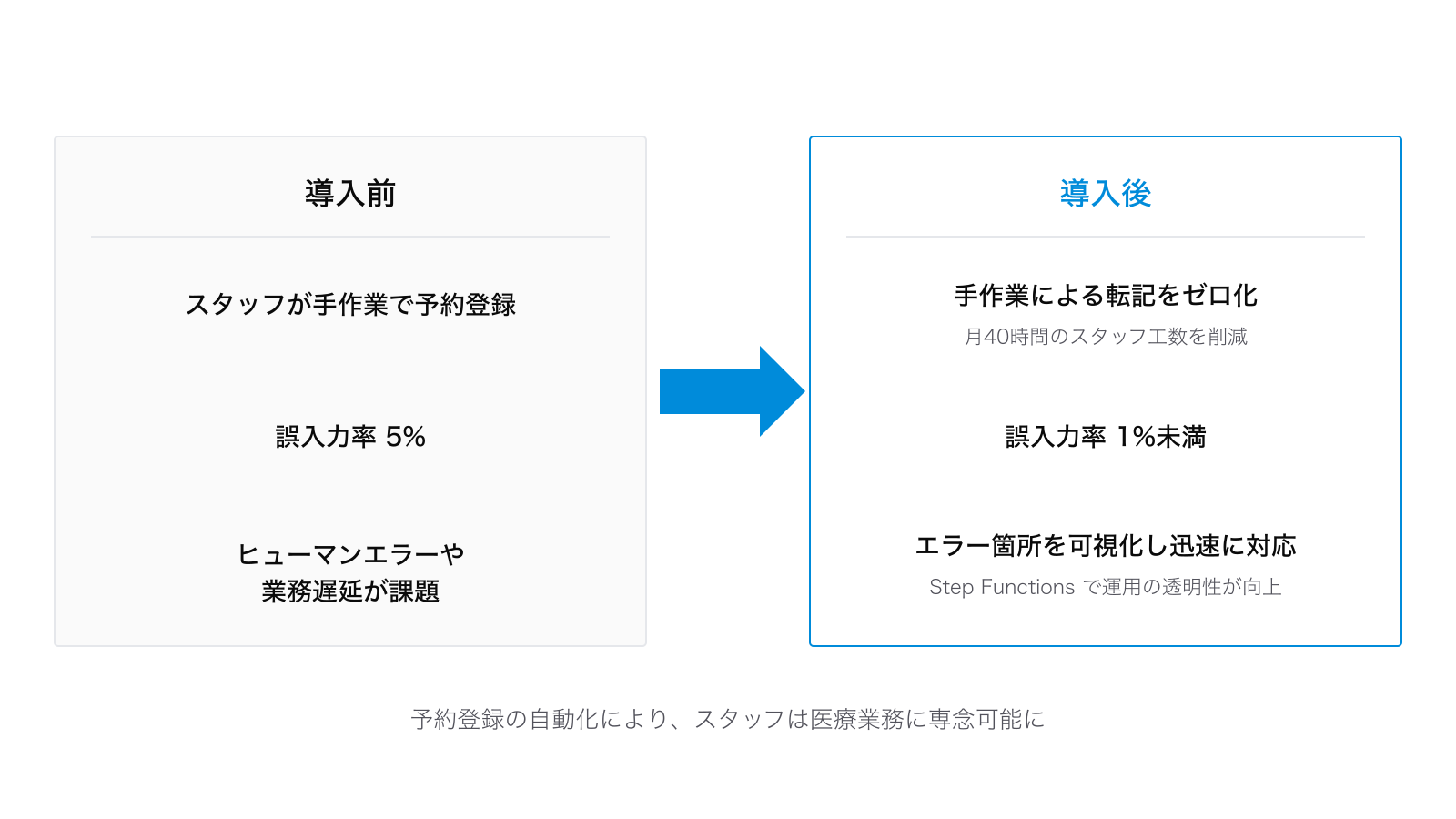 導入前

スタッフが手作業で予約登録

誤入力率 5%

ヒューマンエラーや
業務遅延が課題

導入後

手作業による転記をゼロ化

月40時間のスタッフ工数を削減

誤入力率 1%未満

エラー箇所を可視化し迅速に対応

Step Functions で運用の透明性が向上

予約登録の自動化により、スタッフは医療業務に専念可能に